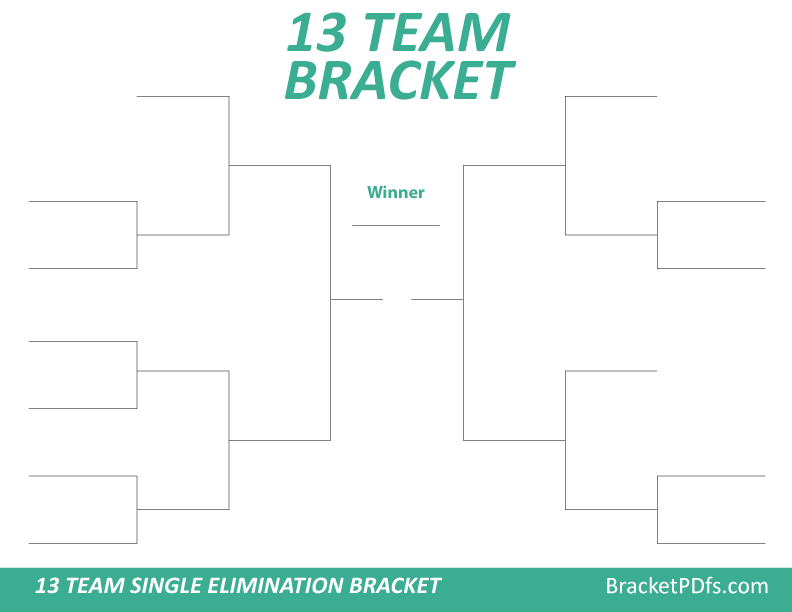 13 TEAM BRACKET

Winner

13 TEAM SINGLE ELIMINATION BRACKET

BracketPDfs.com